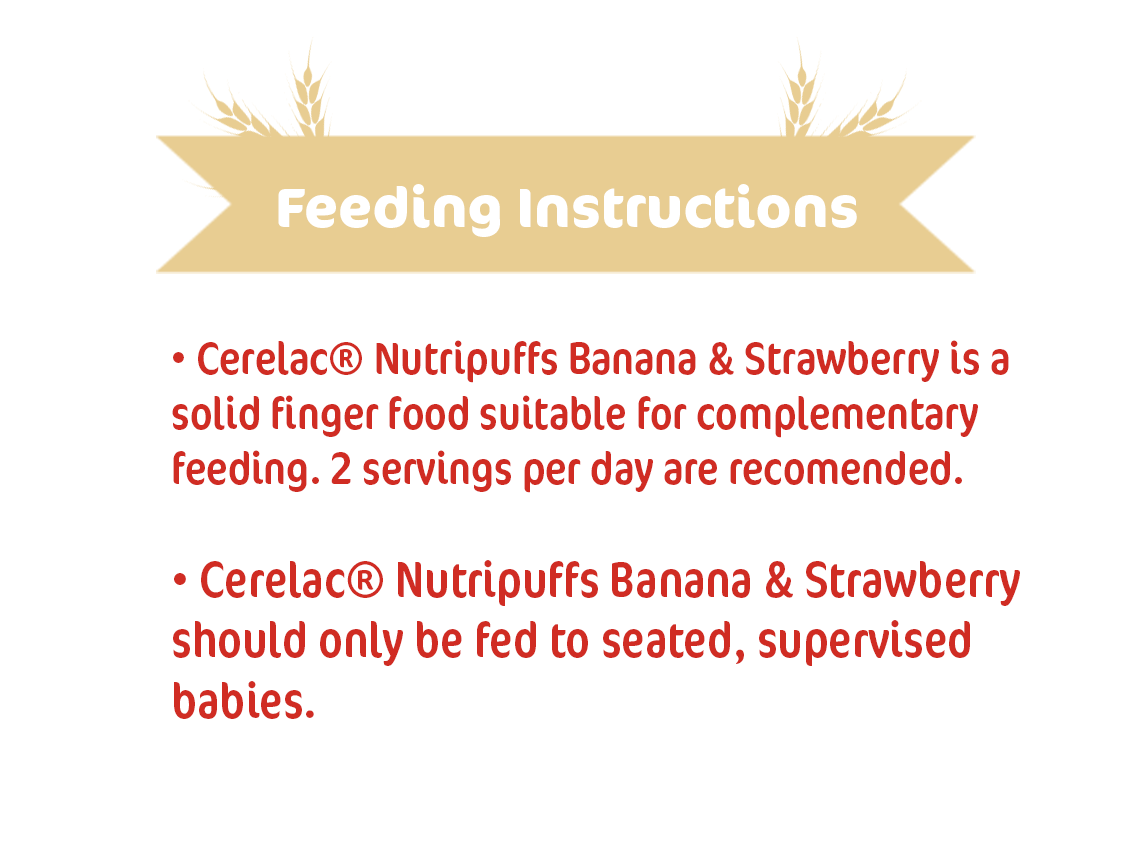 Feeding Instructions

• Cerelac® Nutripuffs Banana & Strawberry is a solid finger food suitable for complementary feeding. 2 servings per day are recomended.

• Cerelac® Nutripuffs Banana & Strawberry should only be fed to seated, supervised babies.